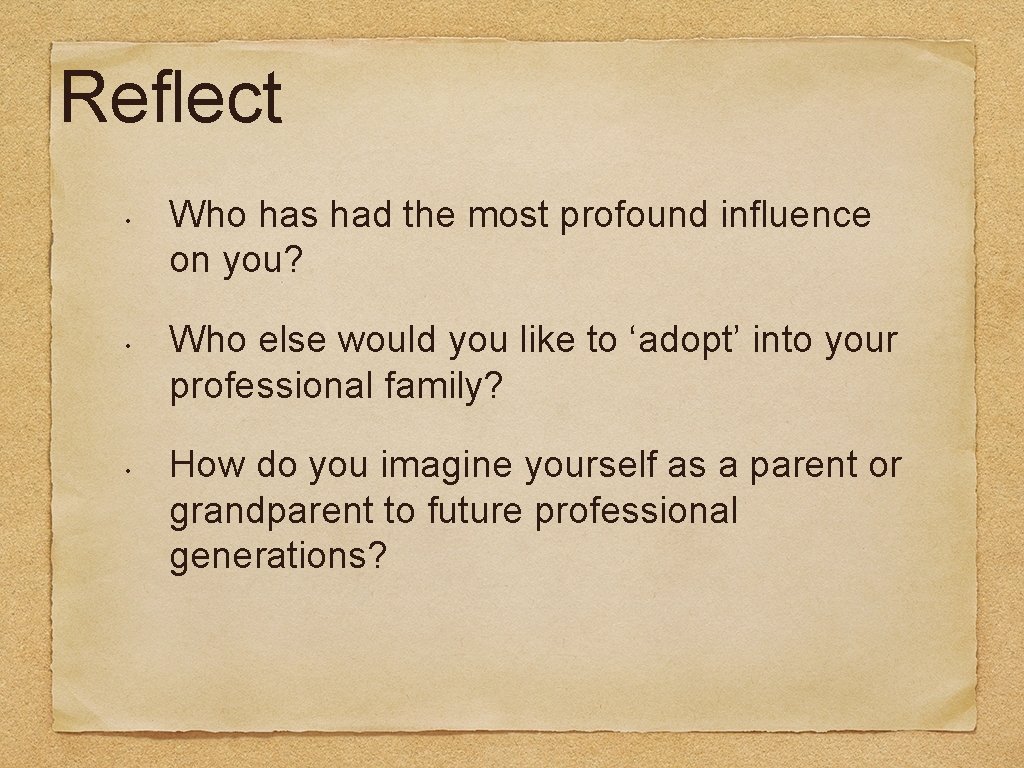 Reflect

• Who has had the most profound influence on you?

• Who else would you like to ‘adopt’ into your professional family?

• How do you imagine yourself as a parent or grandparent to future professional generations?